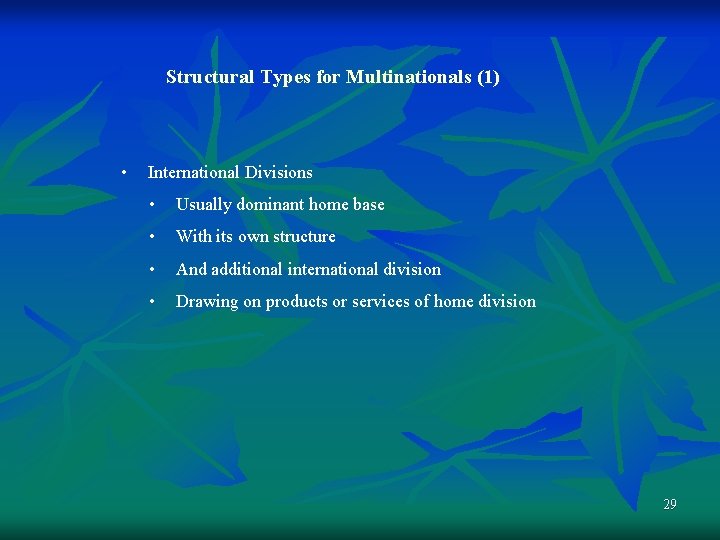 Structural Types for Multinationals (1)

• International Divisions
  • Usually dominant home base
  • With its own structure
  • And additional international division
  • Drawing on products or services of home division

29